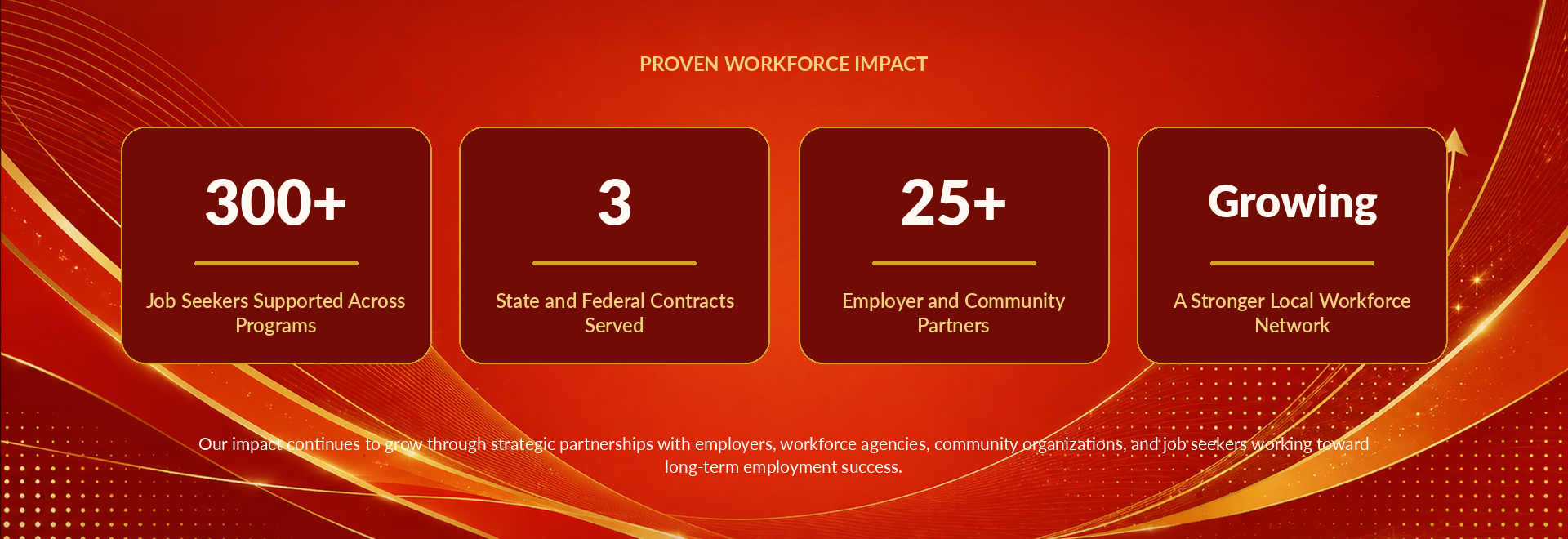 PROVEN WORKFORCE IMPACT

300+

Job Seekers Supported Across Programs

3

State and Federal Contracts Served

25+

Employer and Community Partners

Growing

A Stronger Local Workforce Network

Our impact continues to grow through strategic partnerships with employers, workforce agencies, community organizations, and job seekers working toward long-term employment success.